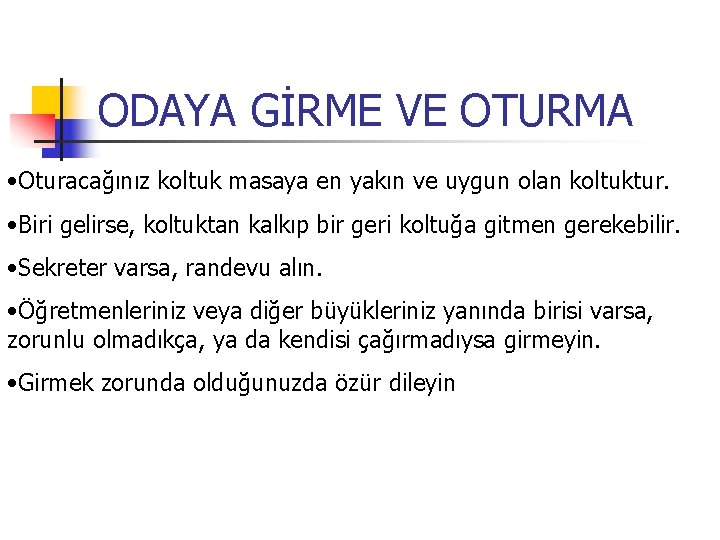 ODAYA GİRME VE OTURMA

•Oturacağınız koltuk masaya en yakın ve uygun olan koltuktur.

•Biri gelirse, koltuktan kalkıp bir geri koltuğa gitmen gerekebilir.

•Sekreter varsa, randevu alın.

•Öğretmenleriniz veya diğer büyükleriniz yanında birisi varsa, zorunlu olmadıkça, ya da kendisi çağırmadıysa girmeyin.

•Girmek zorunda olduğunuzda özür dileyin